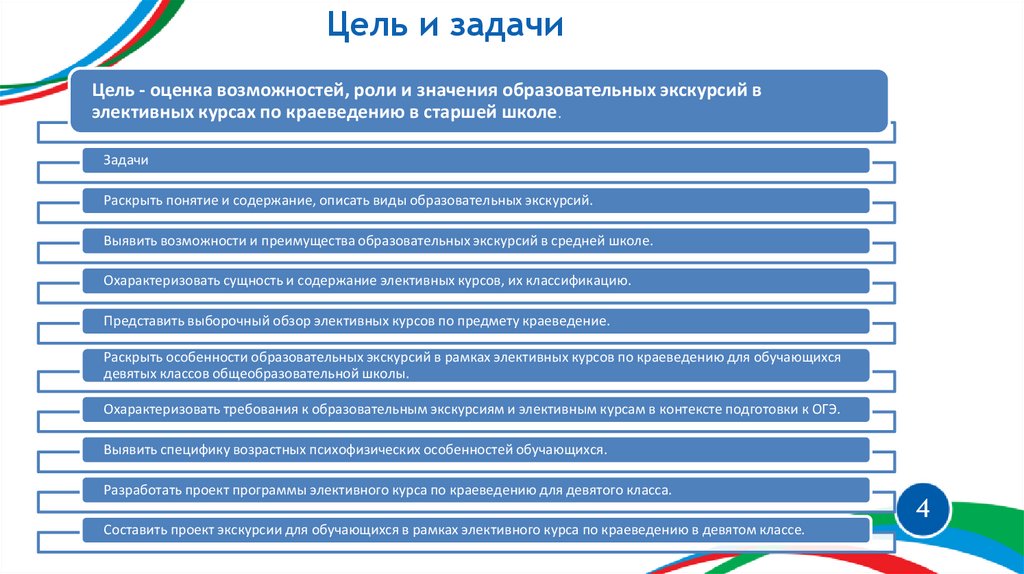 Цель и задачи

Цель - оценка возможностей, роли и значения образовательных экскурсий в элективных курсах по краеведению в старшей школе.

Задачи

Раскрыть понятие и содержание, описать виды образовательных экскурсий.

Выявить возможности и преимущества образовательных экскурсий в средней школе.

Охарактеризовать сущность и содержание элективных курсов, их классификацию.

Представить выборочный обзор элективных курсов по предмету краеведение.

Раскрыть особенности образовательных экскурсий в рамках элективных курсов по краеведению для обучающихся девятых классов общеобразовательной школы.

Охарактеризовать требования к образовательным экскурсиям и элективным курсам в контексте подготовки к ОГЭ.

Выявить специфику возрастных психофизических особенностей обучающихся.

Разработать проект программы элективного курса по краеведению для девятого класса.

Составить проект экскурсии для обучающихся в рамках элективного курса по краеведению в девятом классе.

4